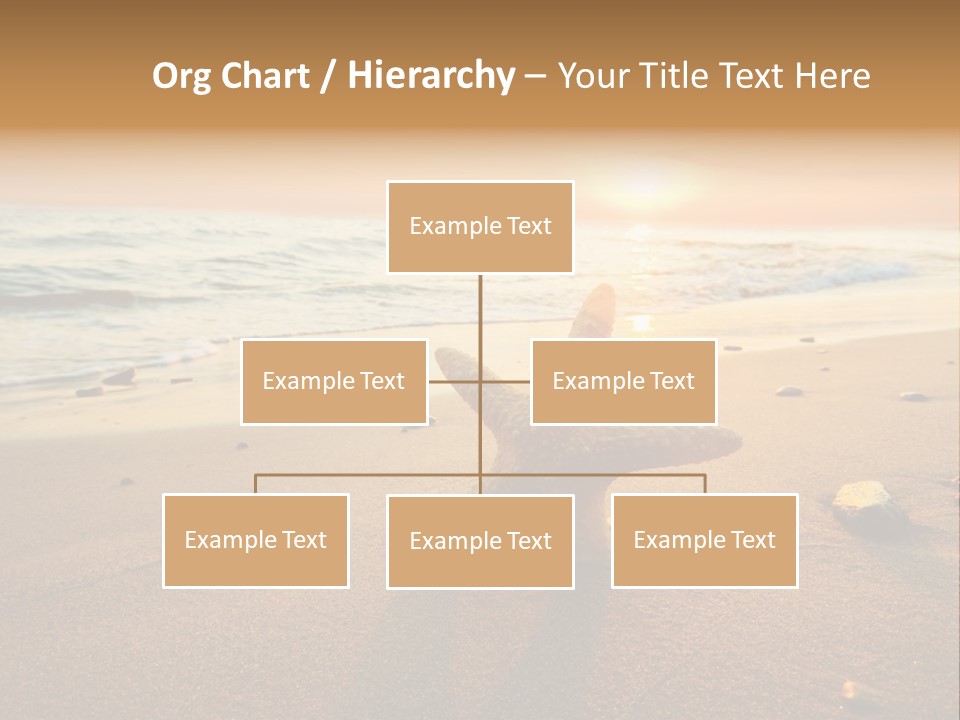 Org Chart / Hierarchy – Your Title Text Here

Example Text

Example Text

Example Text

Example Text

Example Text

Example Text